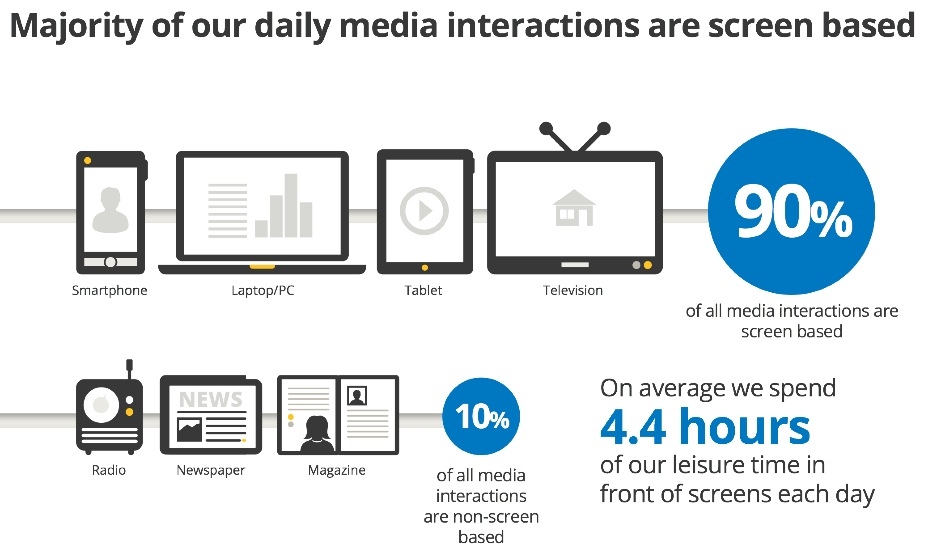 Majority of our daily media interactions are screen based

Smartphone

Laptop/PC

Tablet

Television

90%

of all media interactions are screen based

NEWS

Radio

Newspaper

Magazine

10%

of all media interactions are non-screen based

On average we spend

4.4 hours

of our leisure time in front of screens each day